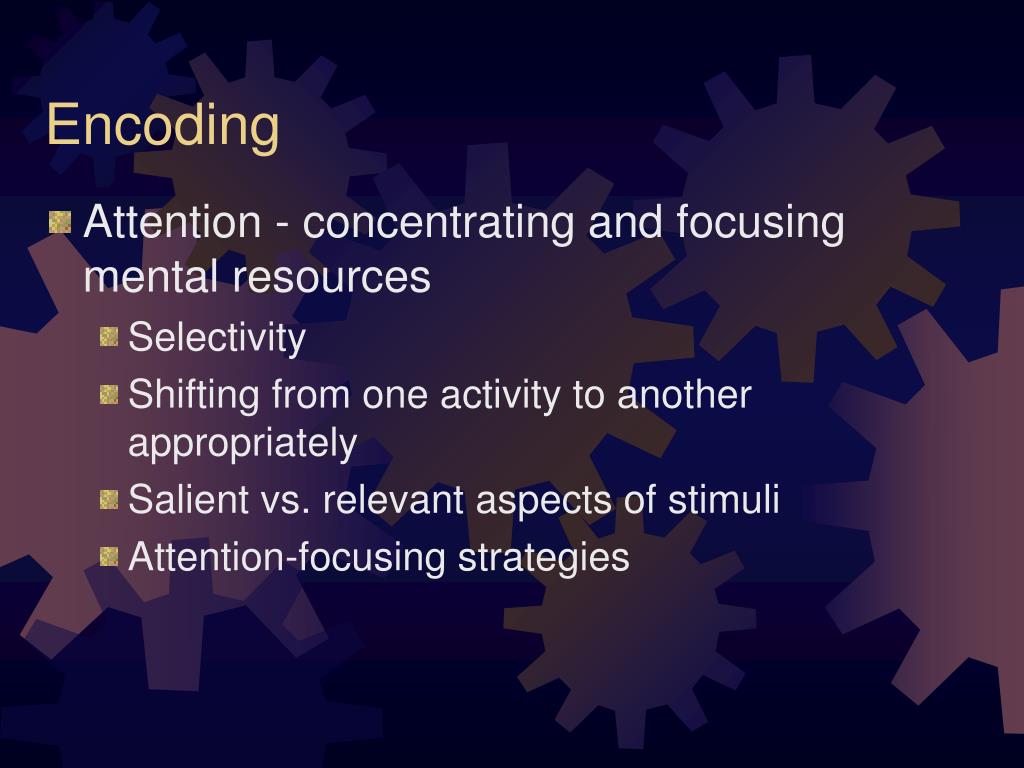 Encoding

Attention - concentrating and focusing mental resources

Selectivity

Shifting from one activity to another appropriately

Salient vs. relevant aspects of stimuli

Attention-focusing strategies